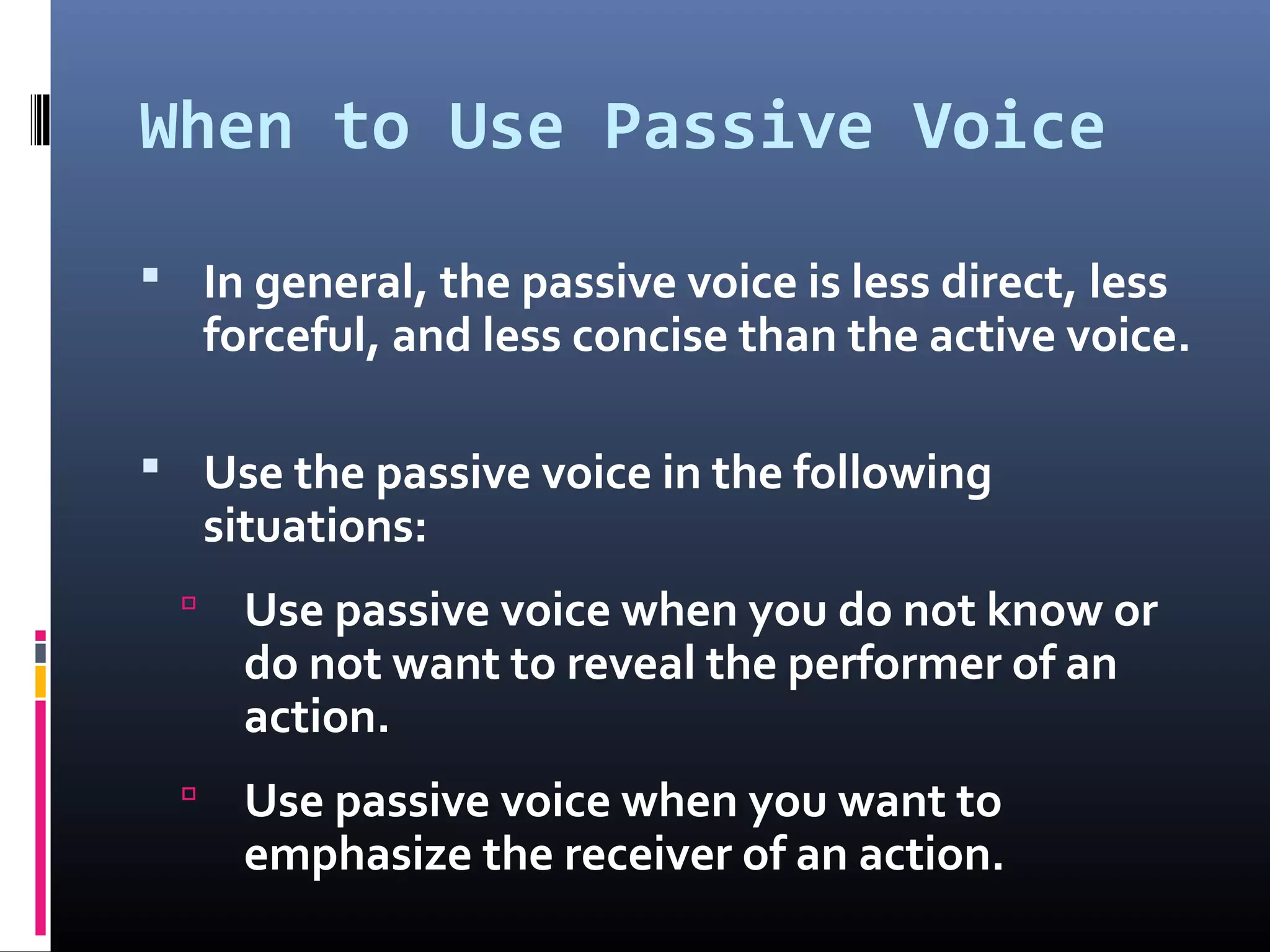 When to Use Passive Voice

In general, the passive voice is less direct, less forceful, and less concise than the active voice.

Use the passive voice in the following situations:

Use passive voice when you do not know or do not want to reveal the performer of an action.

Use passive voice when you want to emphasize the receiver of an action.